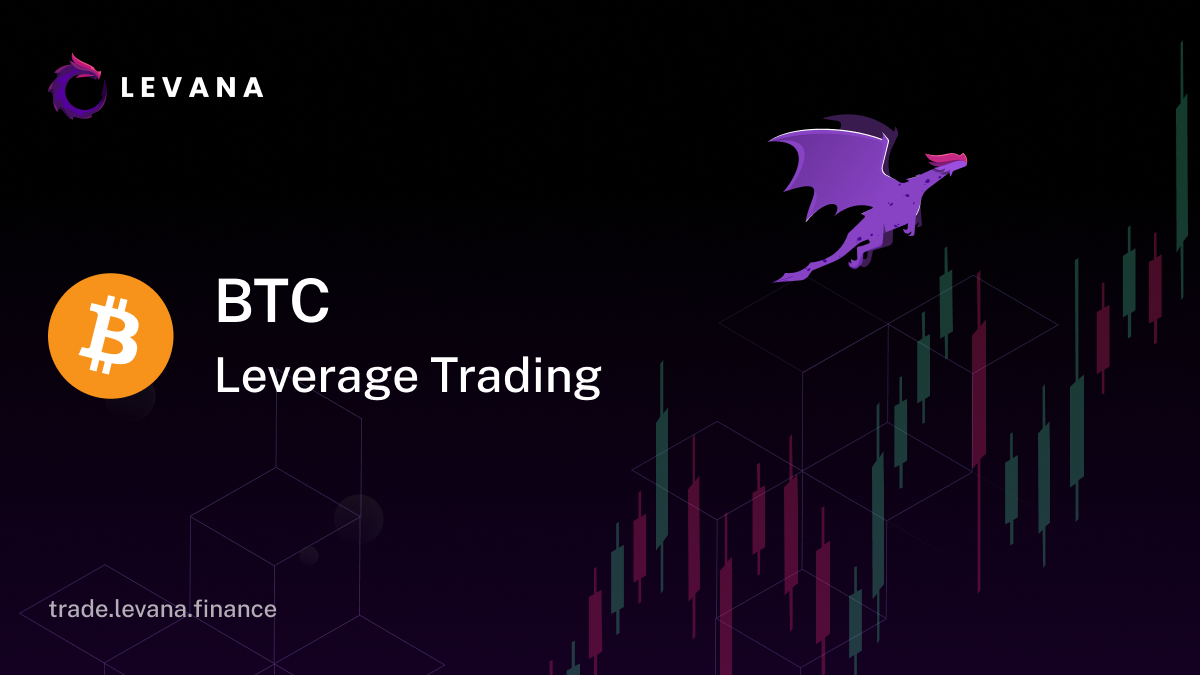 LEVANA

BTC

Leverage Trading

trade.levana.finance